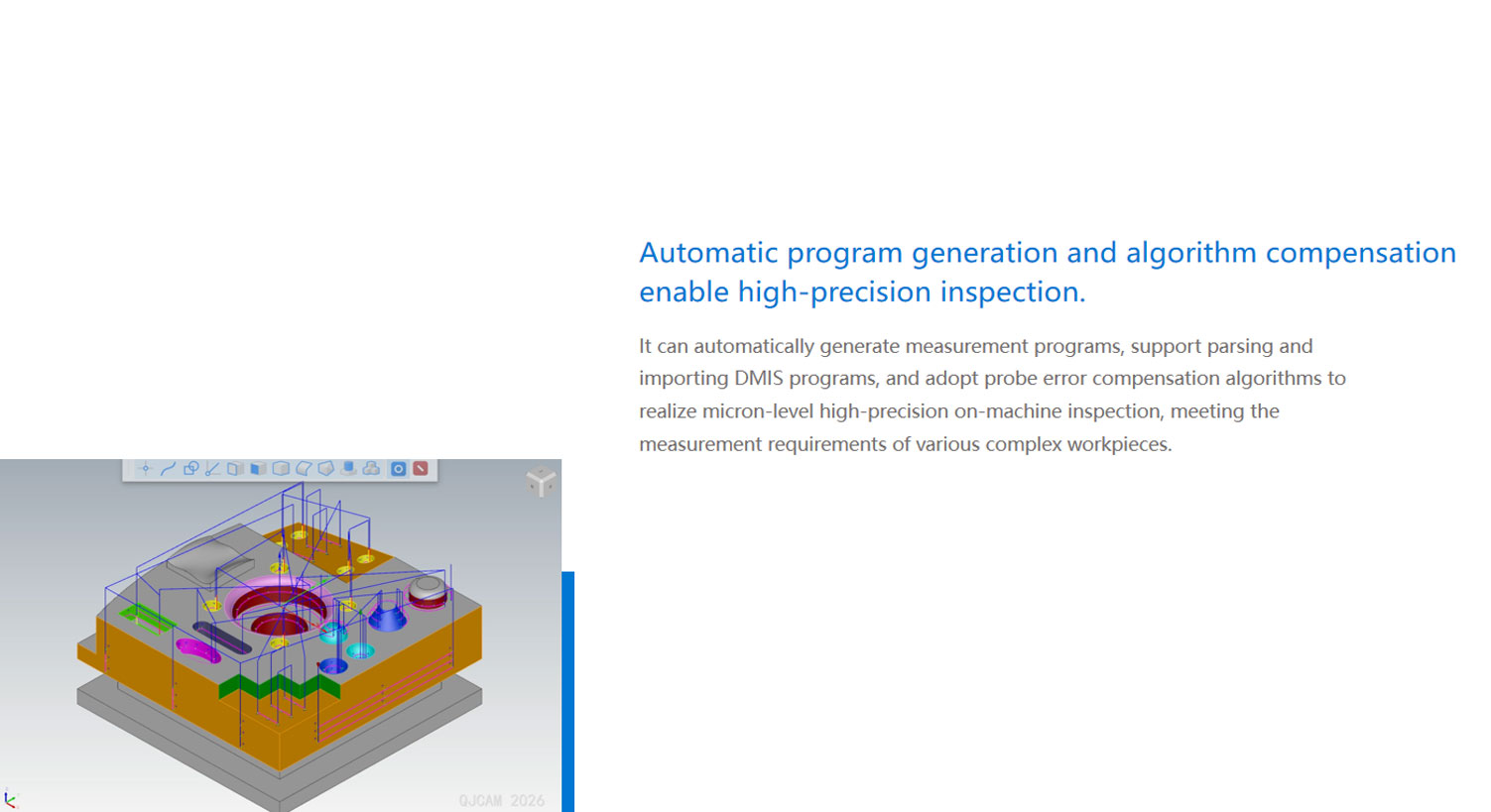 Automatic program generation and algorithm compensation enable high-precision inspection.

It can automatically generate measurement programs, support parsing and importing DMIS programs, and adopt probe error compensation algorithms to realize micron-level high-precision on-machine inspection, meeting the measurement requirements of various complex workpieces.

QJCAM 2026